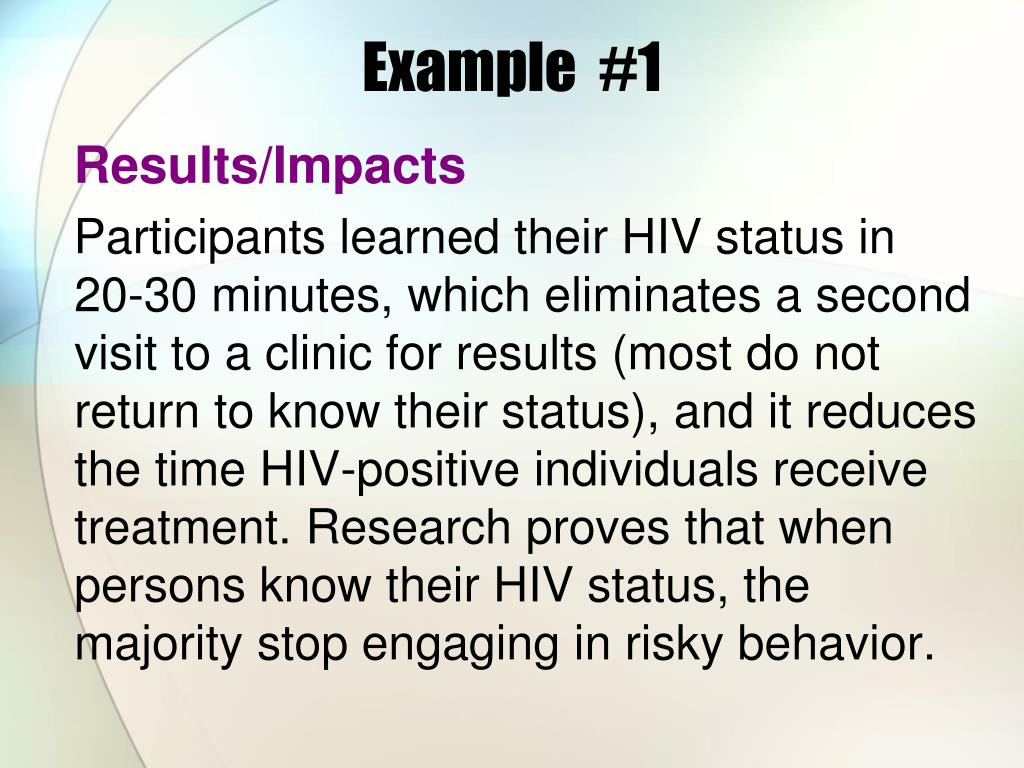 Example #1

Results/Impacts

Participants learned their HIV status in 20-30 minutes, which eliminates a second visit to a clinic for results (most do not return to know their status), and it reduces the time HIV-positive individuals receive treatment. Research proves that when persons know their HIV status, the majority stop engaging in risky behavior.